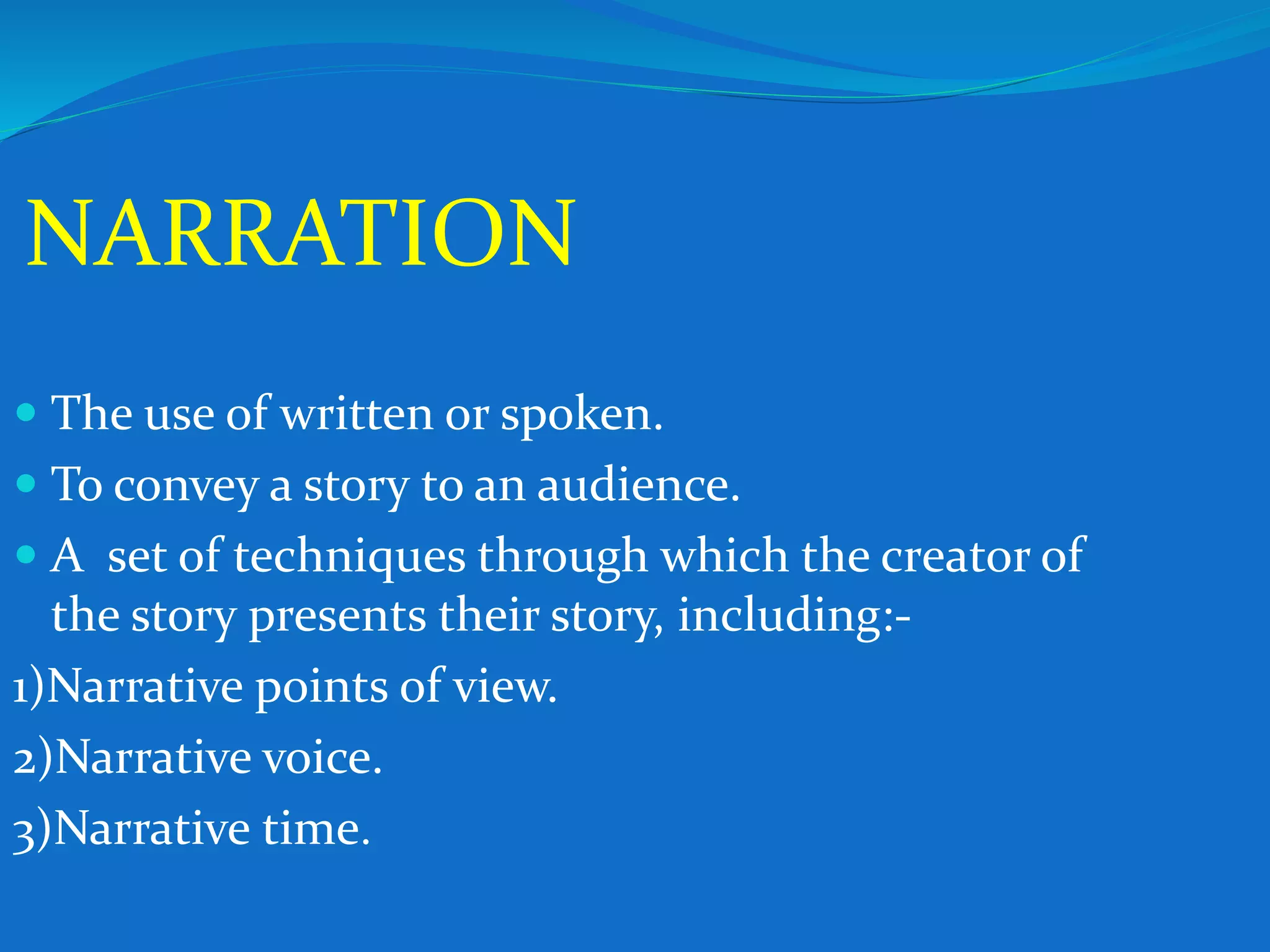 NARRATION

- The use of written or spoken.
- To convey a story to an audience.
- A set of techniques through which the creator of the story presents their story, including:-

1)Narrative points of view.

2)Narrative voice.

3)Narrative time.